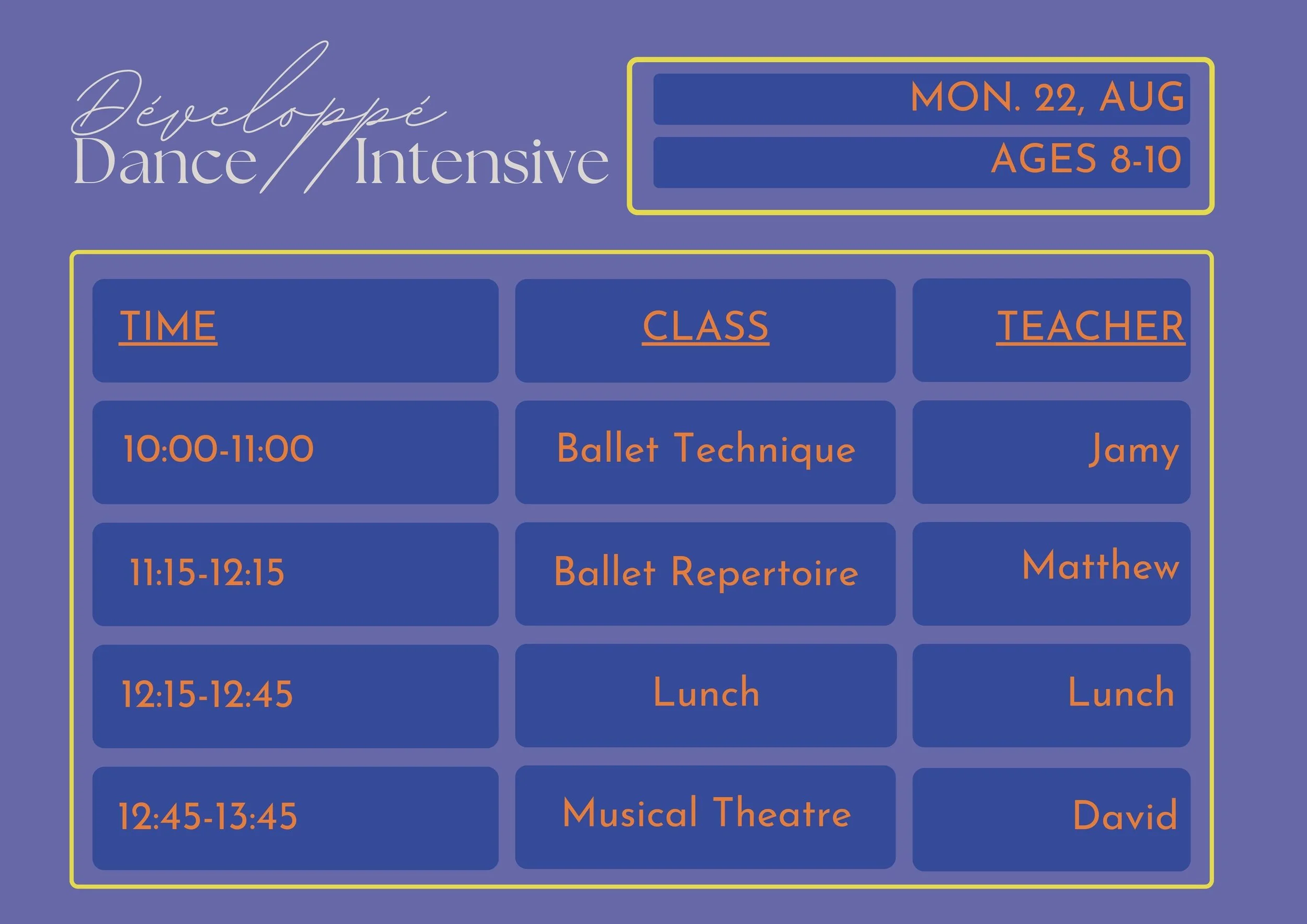 Développé
Dance // Intensive

MON. 22, AUG
AGES 8-10

| TIME | CLASS | TEACHER |
|---|---|---|
| 10:00-11:00 | Ballet Technique | Jamy |
| 11:15-12:15 | Ballet Repertoire | Matthew |
| 12:15-12:45 | Lunch | Lunch |
| 12:45-13:45 | Musical Theatre | David |